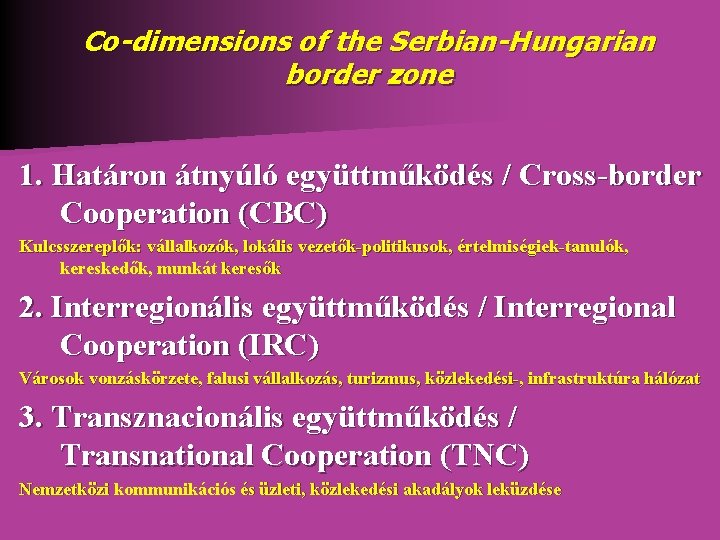 Co-dimensions of the Serbian-Hungarian border zone

1. Határon átnyúló együttműködés / Cross-border Cooperation (CBC)

Kulcsszereplők: vállalkozók, lokális vezetők-politikusok, értelmiségiek-tanulók, kereskedők, munkát keresők

2. Interregionális együttműködés / Interregional Cooperation (IRC)

Városok vonzáskörzete, falusi vállalkozás, turizmus, közlekedési-, infrastruktúra hálózat

3. Transznacionális együttműködés / Transnational Cooperation (TNC)

Nemzetközi kommunikációs és üzleti, közlekedési akadályok leküzdése